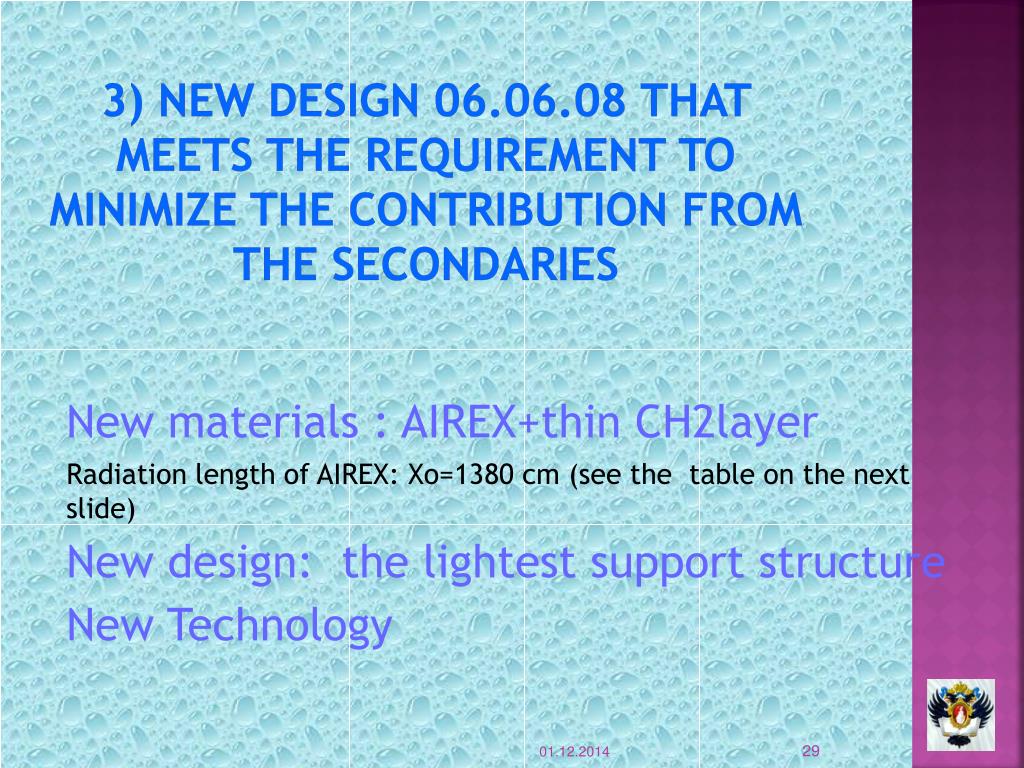 3) NEW DESIGN 06.06.08 THAT MEETS THE REQUIREMENT TO MINIMIZE THE CONTRIBUTION FROM THE SECONDARIES

New materials : AIREX+thin CH2layer

Radiation length of AIREX: Xo=1380 cm (see the table on the next slide)

New design: the lightest support structure

New Technology

01.12.2014

29